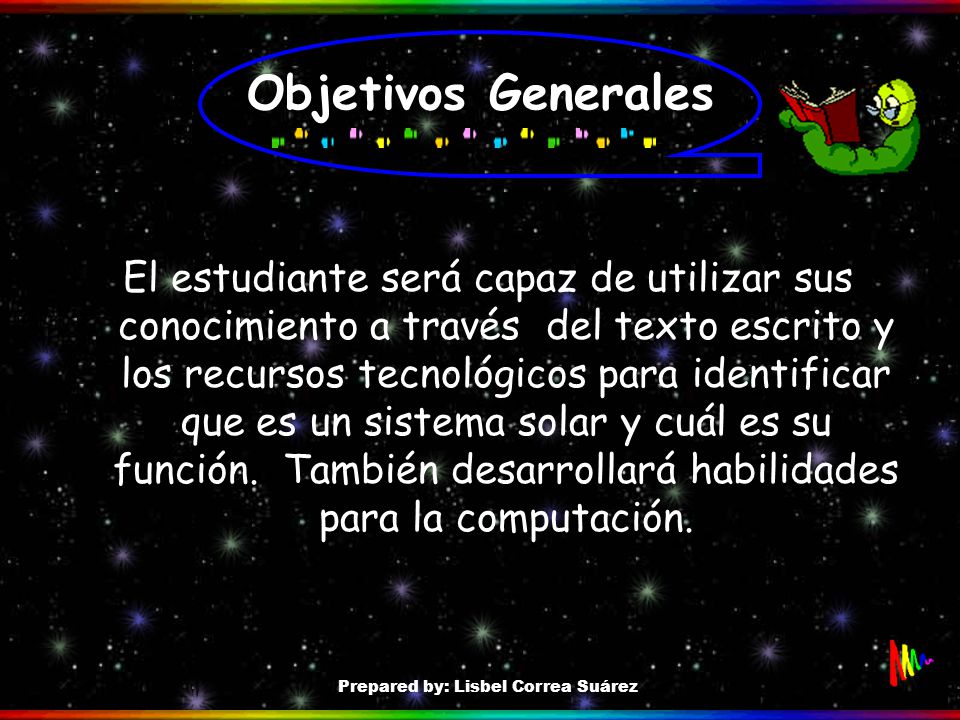 Objetivos Generales

El estudiante será capaz de utilizar sus conocimiento a través  del texto escrito y los recursos tecnológicos para identificar que es un sistema solar y cuál es su función.  También desarrollará habilidades para la computación.

Prepared by: Lisbel Correa Suárez